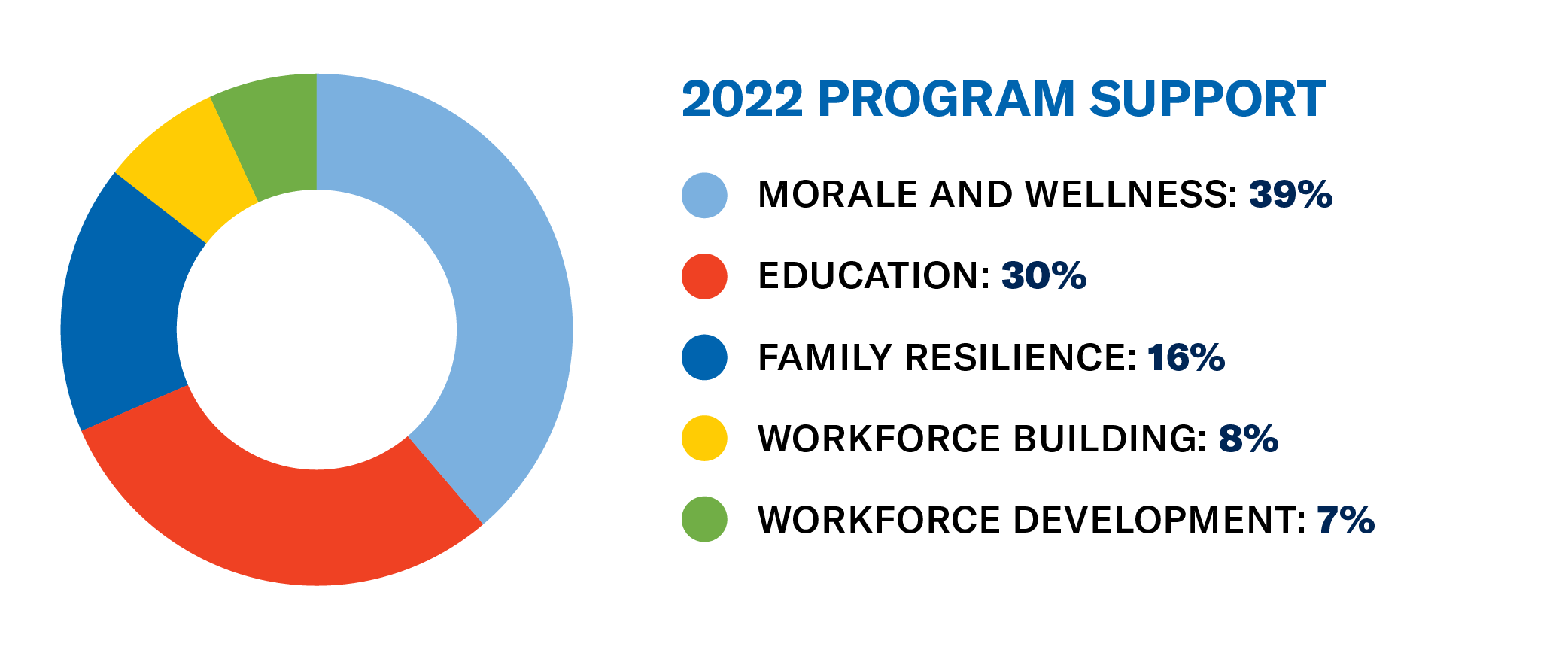 2022 PROGRAM SUPPORT

MORALE AND WELLNESS: 39%

EDUCATION: 30%

FAMILY RESILIENCE: 16%

WORKFORCE BUILDING: 8%

WORKFORCE DEVELOPMENT: 7%